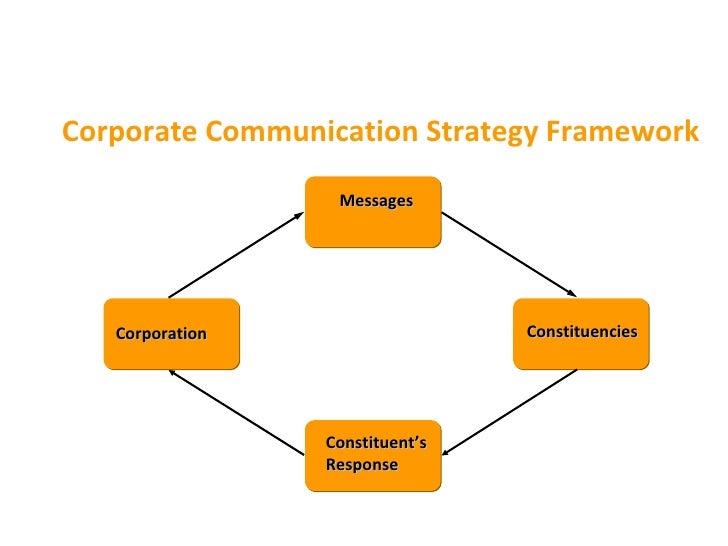 Corporate Communication Strategy Framework

Messages

Corporation

Constituencies

Constituent's Response